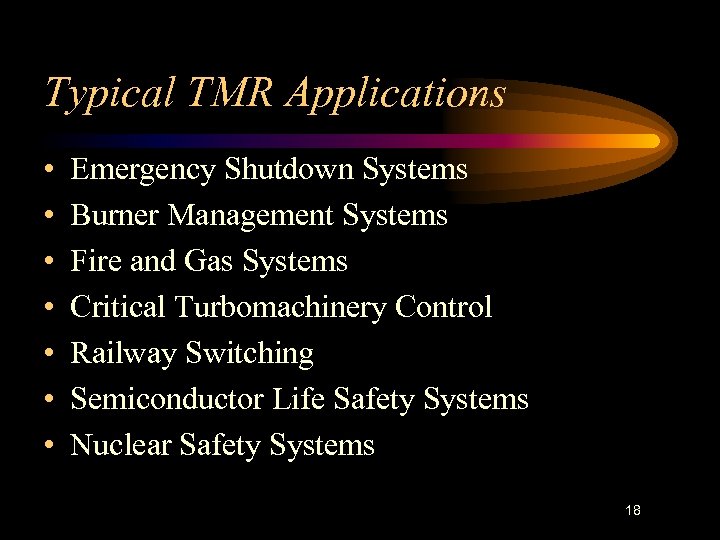 Typical TMR Applications

• Emergency Shutdown Systems
• Burner Management Systems
• Fire and Gas Systems
• Critical Turbomachinery Control
• Railway Switching
• Semiconductor Life Safety Systems
• Nuclear Safety Systems

18